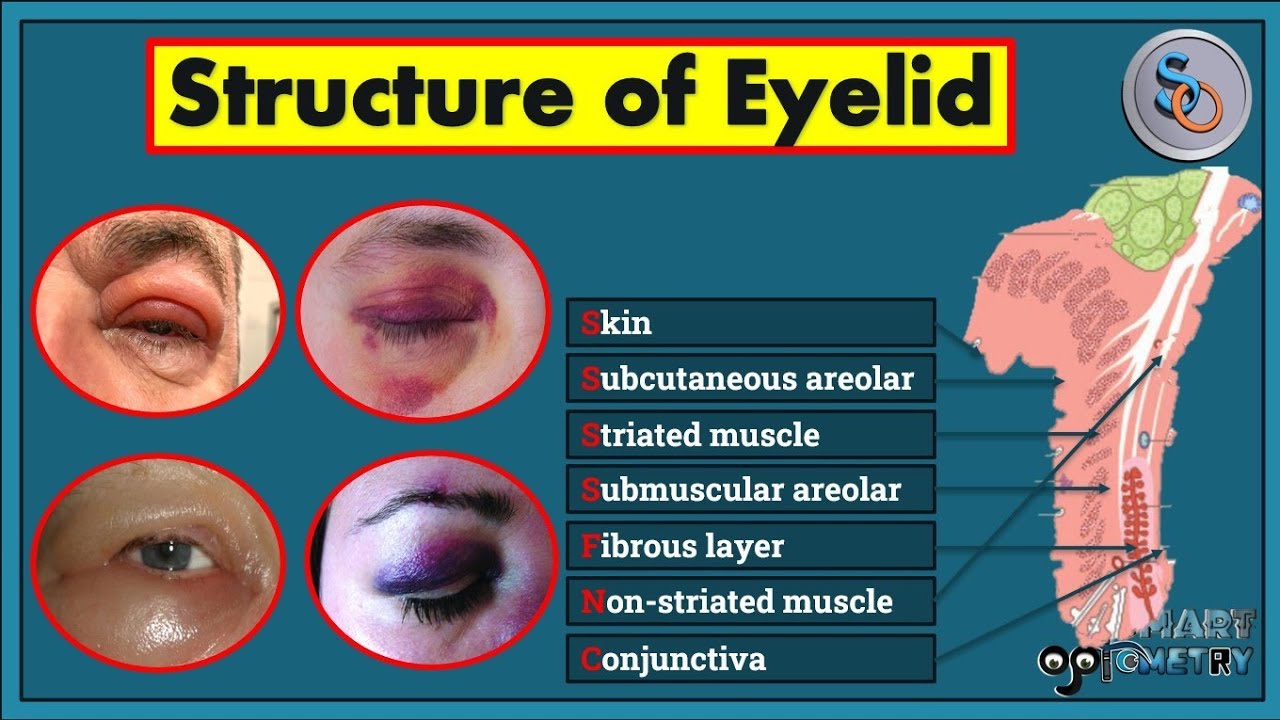 Structure of Eyelid

SO

Skin

Subcutaneous areolar

Striated muscle

Submuscular areolar

Fibrous layer

Non-striated muscle

Conjunctiva

SMART OPTOMETRY